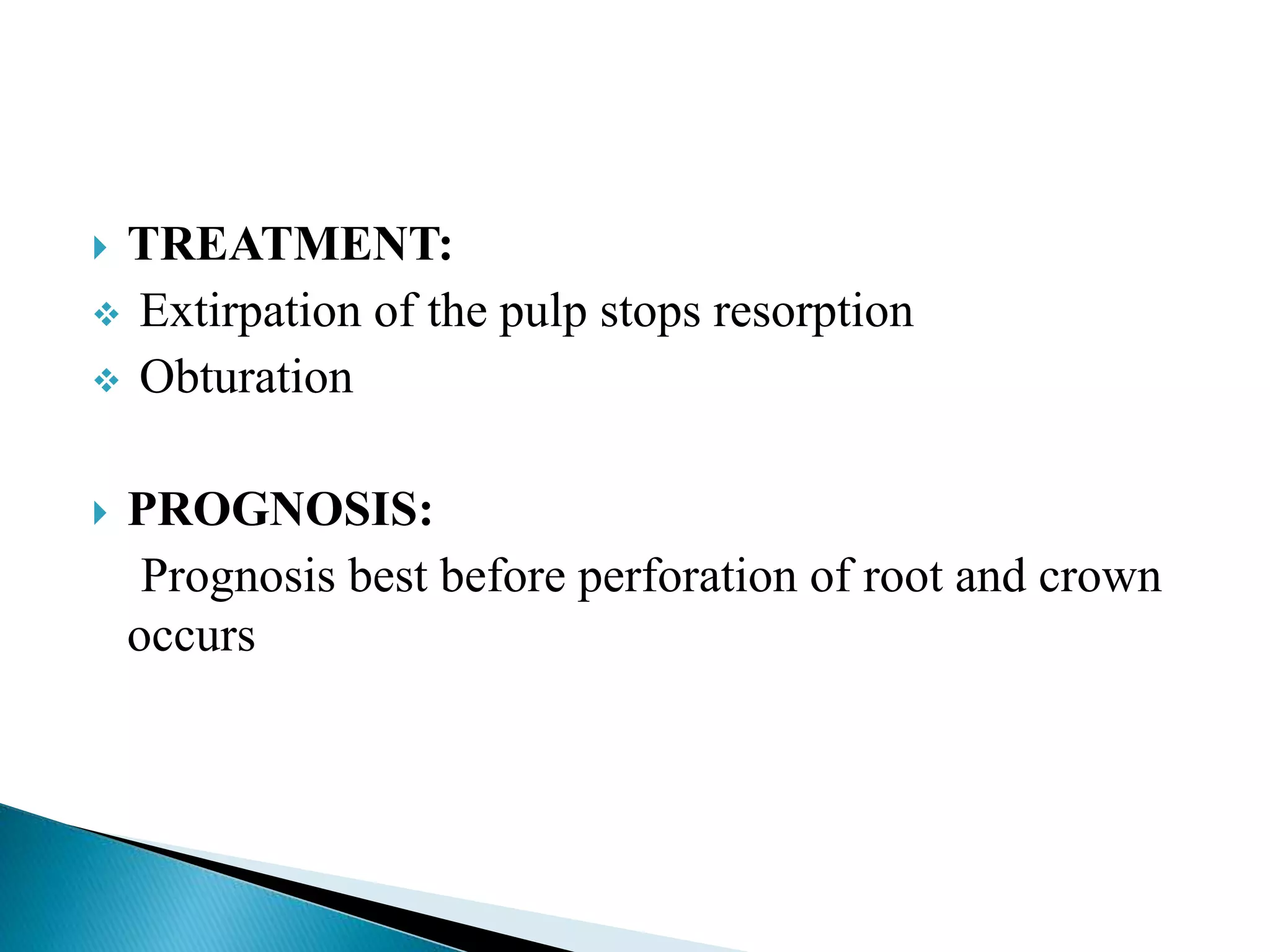 TREATMENT:

Extirpation of the pulp stops resorption

Obturation

PROGNOSIS:

Prognosis best before perforation of root and crown occurs